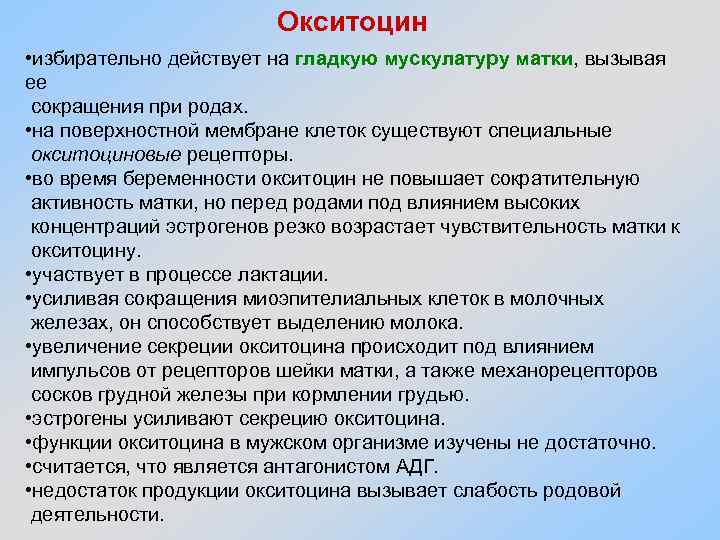 Окситоцин

•избирательно действует на гладкую мускулатуру матки, вызывая ее сокращения при родах.
•на поверхностной мембране клеток существуют специальные окситоциновые рецепторы.
•во время беременности окситоцин не повышает сократительную активность матки, но перед родами под влиянием высоких концентраций эстрогенов резко возрастает чувствительность матки к окситоцину.
•участвует в процессе лактации.
•усиливая сокращения миоэпителиальных клеток в молочных железах, он способствует выделению молока.
•увеличение секреции окситоцина происходит под влиянием импульсов от рецепторов шейки матки, а также механорецепторов сосков грудной железы при кормлении грудью.
•эстрогены усиливают секрецию окситоцина.
•функции окситоцина в мужском организме изучены не достаточно.
•считается, что является антагонистом АДГ.
•недостаток продукции окситоцина вызывает слабость родовой деятельности.